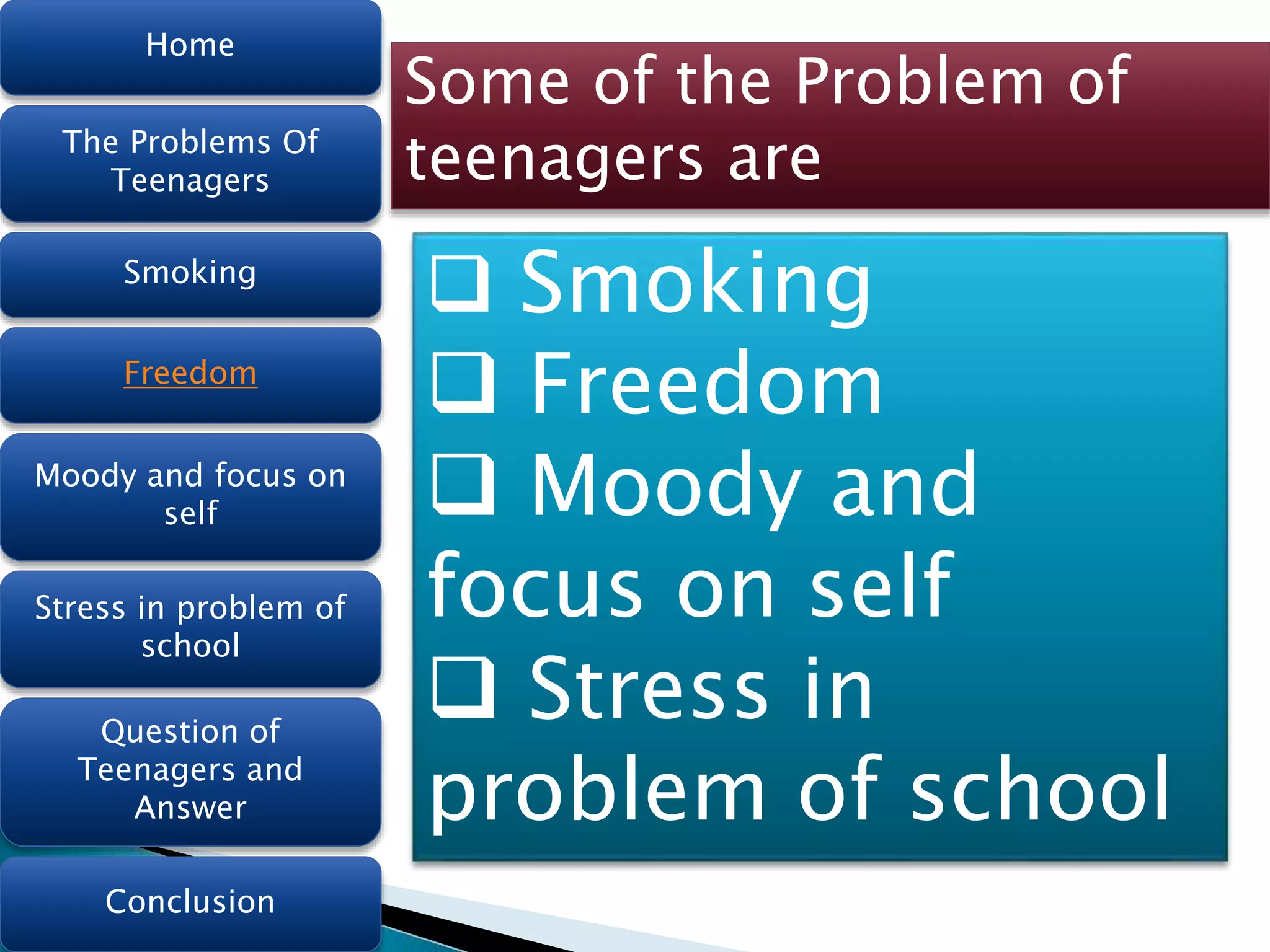 Home

The Problems Of Teenagers

Smoking

Freedom

Moody and focus on self

Stress in problem of school

Question of Teenagers and Answer

Conclusion

Some of the Problem of teenagers are

❑ Smoking
❑ Freedom
❑ Moody and focus on self
❑ Stress in problem of school